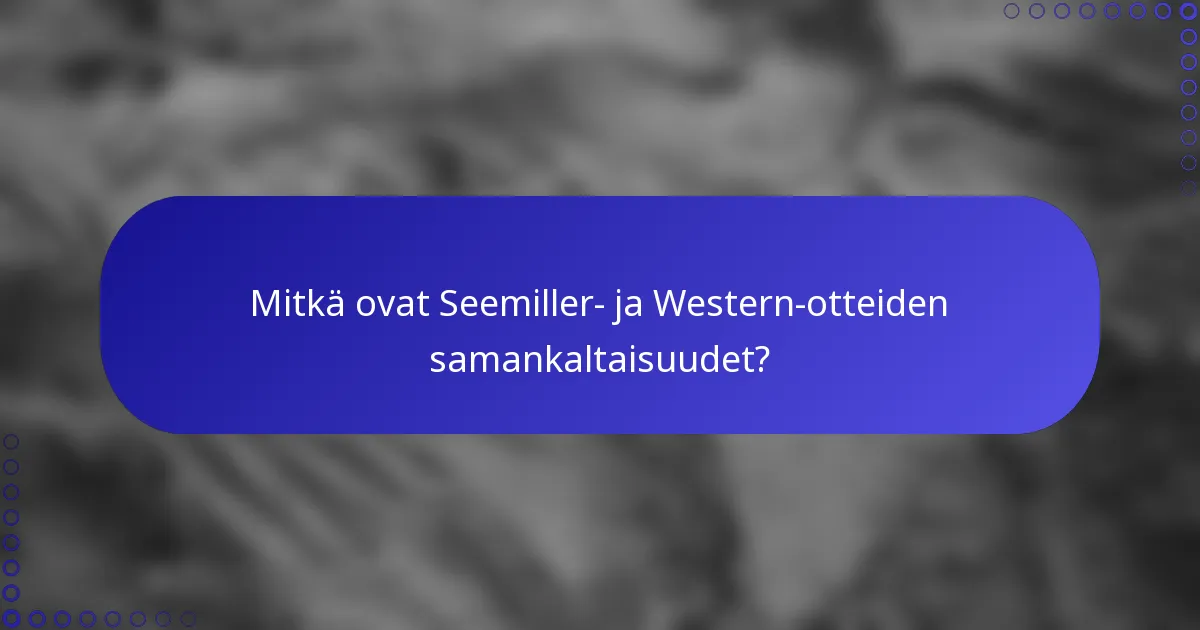 Mitkä ovat Seemiller- ja Western-otteiden samankaltaisuudet?